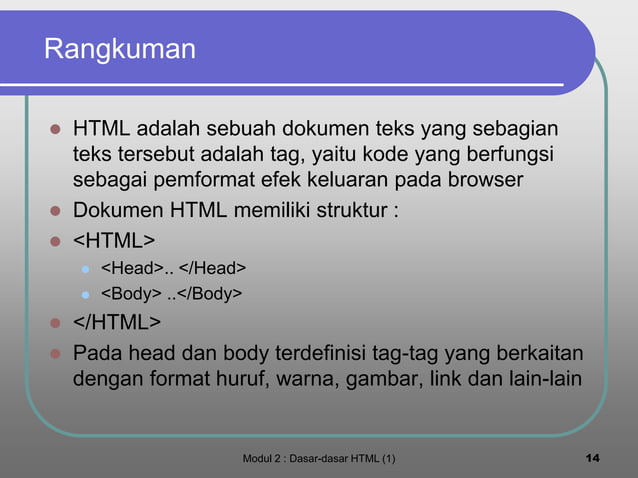 Rangkuman

- HTML adalah sebuah dokumen teks yang sebagian teks tersebut adalah tag, yaitu kode yang berfungsi sebagai pemformat efek keluaran pada browser
- Dokumen HTML memiliki struktur :
- <HTML>
  - <Head>.. </Head>
  - <Body> ..</Body>
- </HTML>
- Pada head dan body terdefinisi tag-tag yang berkaitan dengan format huruf, warna, gambar, link dan lain-lain

Modul 2 : Dasar-dasar HTML (1)

14